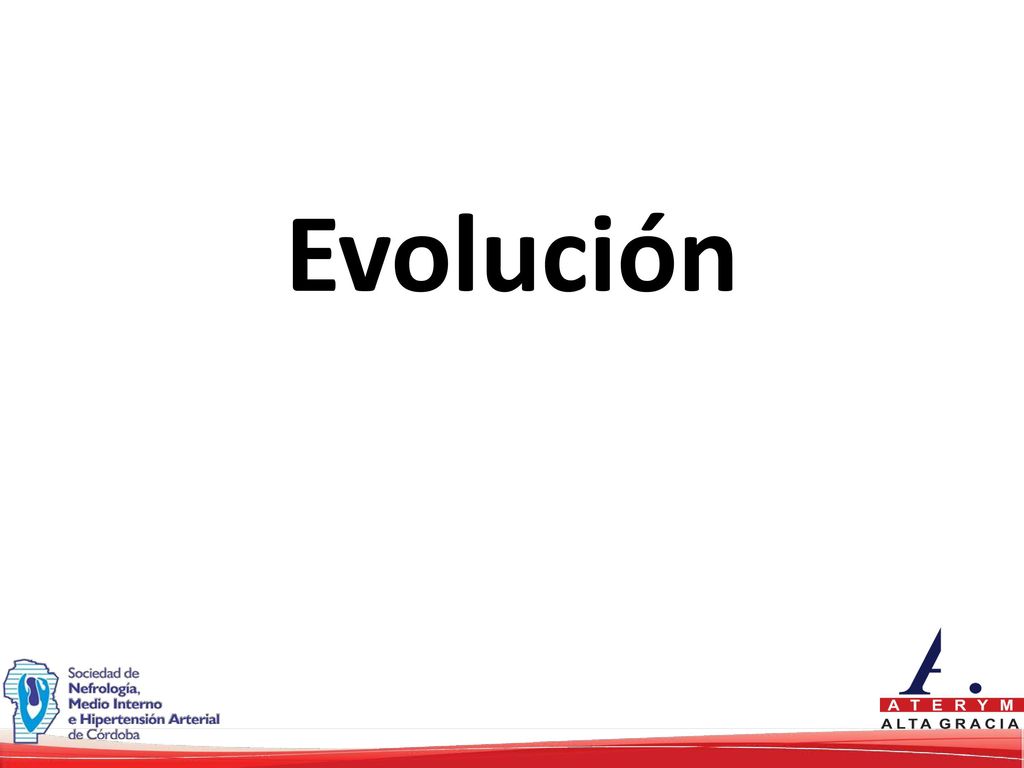 Evolución

Sociedad de
Nefrología,
Medio Interno
e Hipertensión Arterial
de Córdoba

A.
ATERYM
ALTA GRACIA